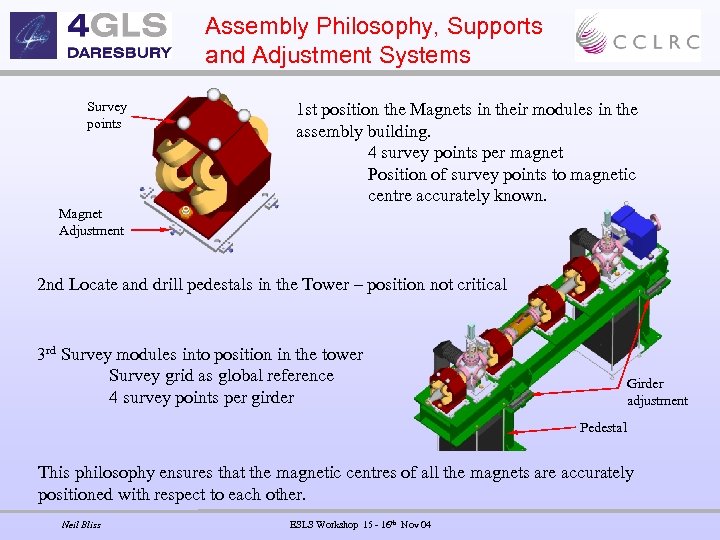 4GLS
DARESBURY

Assembly Philosophy, Supports and Adjustment Systems

CCLRC

Survey points

Magnet Adjustment

1st position the Magnets in their modules in the assembly building.
4 survey points per magnet
Position of survey points to magnetic centre accurately known.

2nd Locate and drill pedestals in the Tower – position not critical

3$^{rd}$ Survey modules into position in the tower
Survey grid as global reference
4 survey points per girder

Girder adjustment

Pedestal

This philosophy ensures that the magnetic centres of all the magnets are accurately positioned with respect to each other.

Neil Bliss

ESLS Workshop 15 - 16$^{th}$ Nov 04